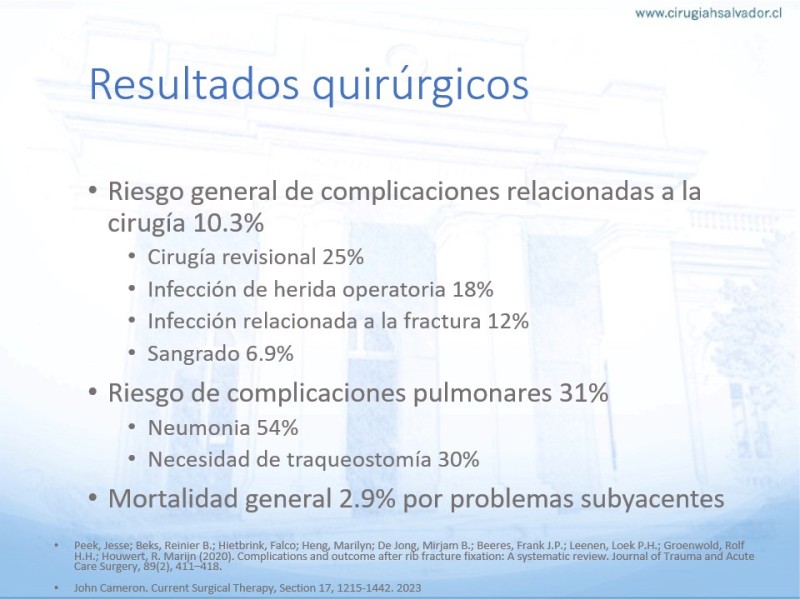 www.cirugiahsalvador.cl

Resultados quirúrgicos

• Riesgo general de complicaciones relacionadas a la cirugía 10.3%
  • Cirugía revisional 25%
  • Infección de herida operatoria 18%
  • Infección relacionada a la fractura 12%
  • Sangrado 6.9%
• Riesgo de complicaciones pulmonares 31%
  • Neumonia 54%
  • Necesidad de traqueostomía 30%
• Mortalidad general 2.9% por problemas subyacentes

• Peek, Jesse; Beks, Reinier B.; Hietbrink, Falco; Heng, Marilyn; De Jong, Mirjam B.; Beeres, Frank J.P.; Leenen, Loek P.H.; Groenwold, Rolf H.H.; Houwert, R. Marijn (2020). Complications and outcome after rib fracture fixation: A systematic review. Journal of Trauma and Acute Care Surgery, 89(2), 411–418.

• John Cameron. Current Surgical Therapy, Section 17, 1215-1442. 2023